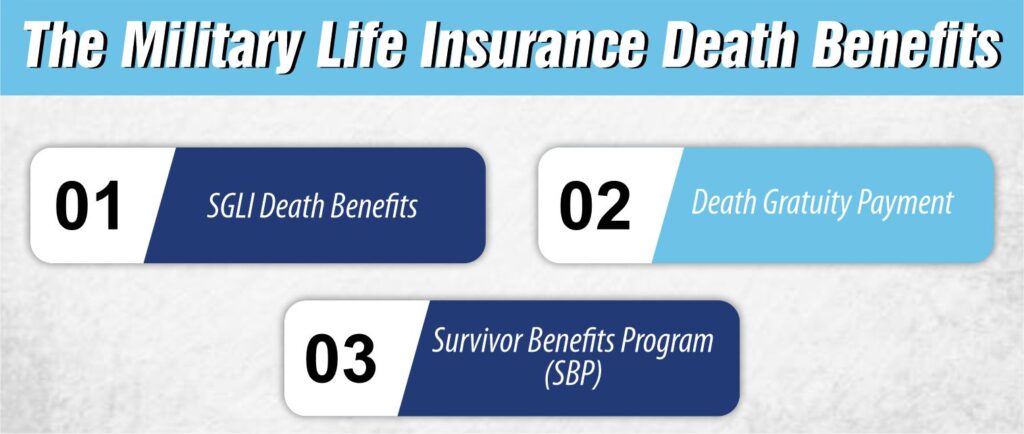 The Military Life Insurance Death Benefits

01 SGLI Death Benefits

02 Death Gratuity Payment

03 Survivor Benefits Program (SBP)